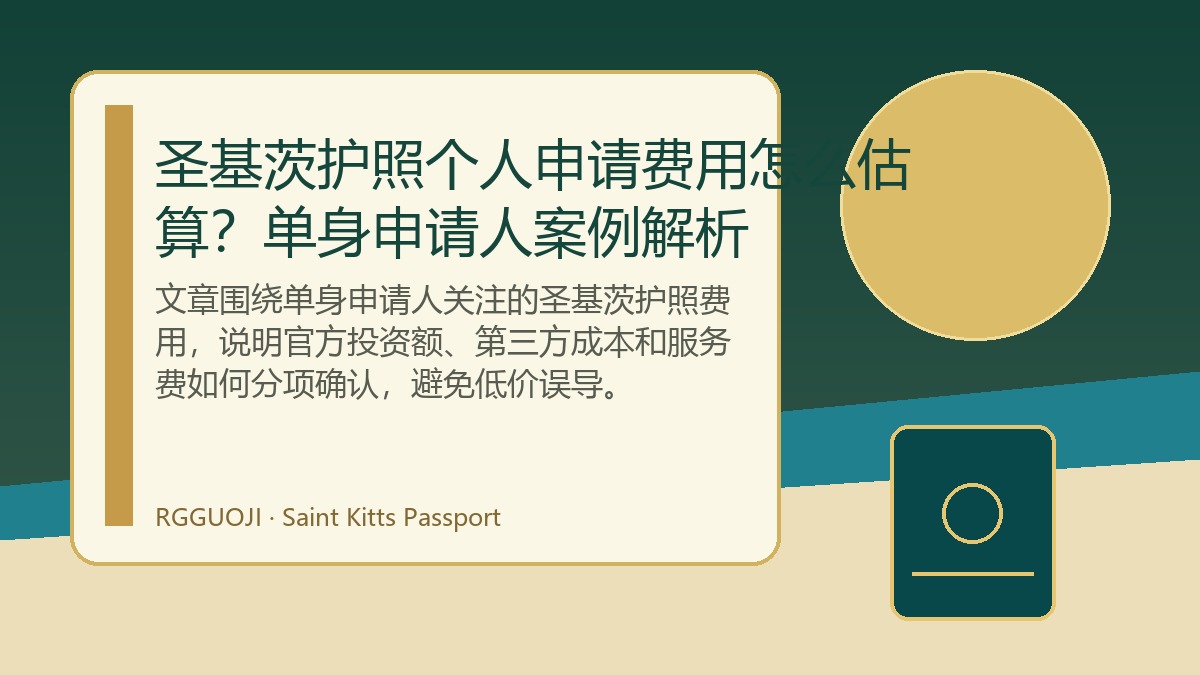 圣基茨护照个人申请费用怎么估算？单身申请人案例解析

文章围绕单身申请人关注的圣基茨护照费用，说明官方投资额、第三方成本和服务费如何分项确认，避免低价误导。

RGGUOJI · Saint Kitts Passport